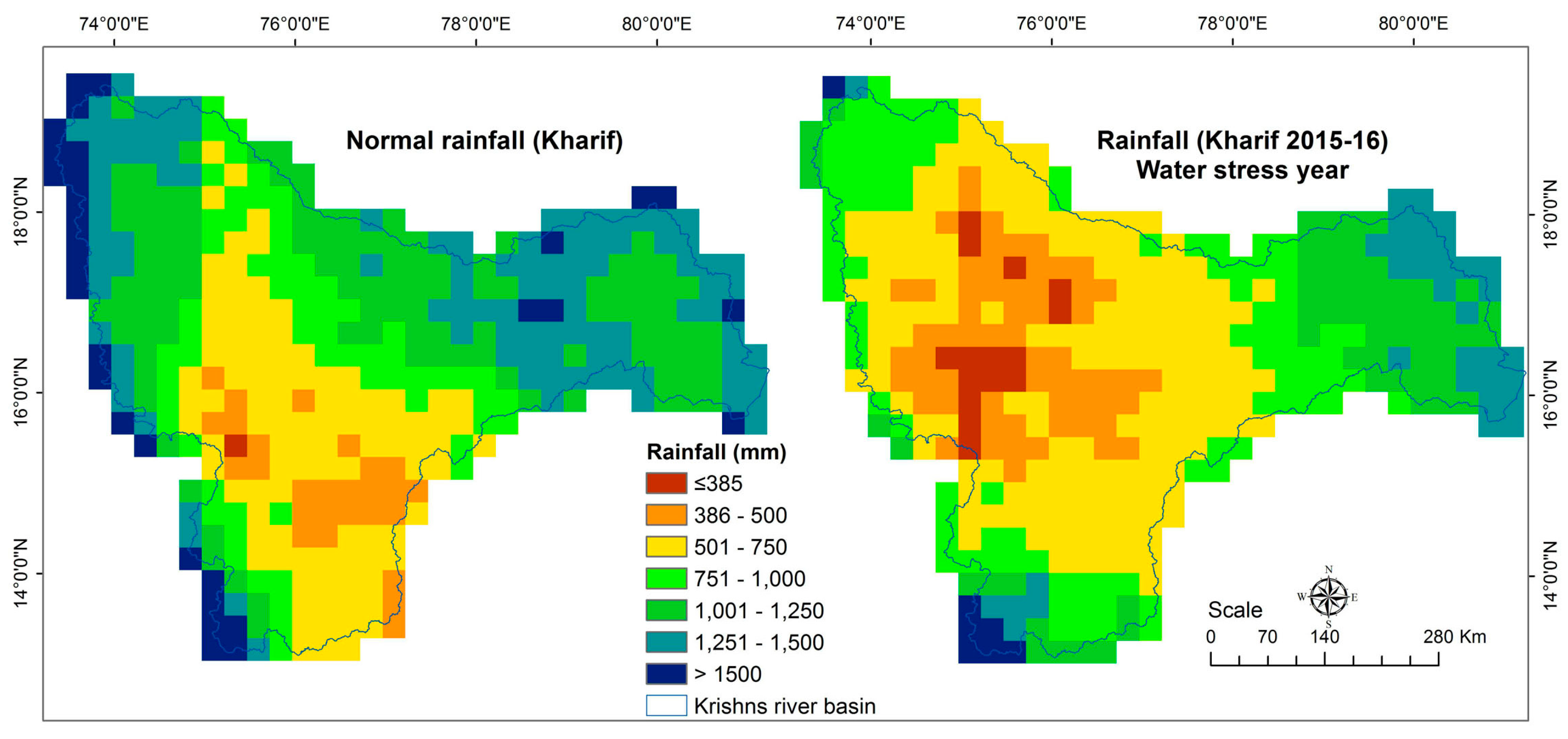 74°0'0"E 76°0'0"E 78°0'0"E 80°0'0"E 74°0'0"E 76°0'0"E 78°0'0"E 80°0'0"E

18°0'0"N
16°0'0"N
14°0'0"N

Normal rainfall (Kharif)

Rainfall (Kharif 2015-16)
Water stress year

18°0'0"N
16°0'0"N
14°0'0"N

Rainfall (mm)
≤385
386 - 500
501 - 750
751 - 1,000
1,001 - 1,250
1,251 - 1,500
> 1500
Krishns river basin

N
W E
S

Scale
0 70 140 280 Km